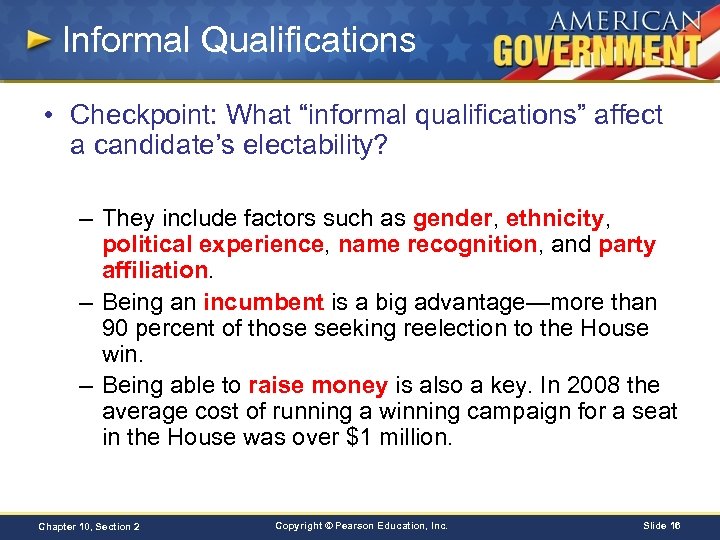 Informal Qualifications

AMERICAN GOVERNMENT

• Checkpoint: What “informal qualifications” affect a candidate’s electability?

– They include factors such as gender, ethnicity, political experience, name recognition, and party affiliation.

– Being an incumbent is a big advantage—more than 90 percent of those seeking reelection to the House win.

– Being able to raise money is also a key. In 2008 the average cost of running a winning campaign for a seat in the House was over \$1 million.

Chapter 10, Section 2

Copyright © Pearson Education, Inc.

Slide 16